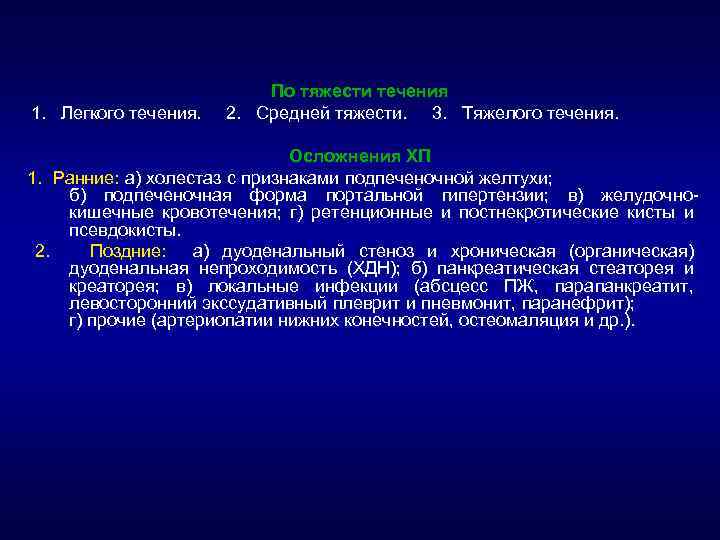 По тяжести течения

1. Легкого течения. 2. Средней тяжести. 3. Тяжелого течения.

Осложнения ХП

1. Ранние: а) холестаз с признаками подпеченочной желтухи; б) подпеченочная форма портальной гипертензии; в) желудочно-кишечные кровотечения; г) ретенционные и постнекротические кисты и псевдокисты.

2. Поздние: а) дуоденальный стеноз и хроническая (органическая) дуоденальная непроходимость (ХДН); б) панкреатическая стеаторея и креаторея; в) локальные инфекции (абсцесс ПЖ, парапанкреатит, левосторонний экссудативный плеврит и пневмонит, паранефрит); г) прочие (артериопатии нижних конечностей, остеомаляция и др.).